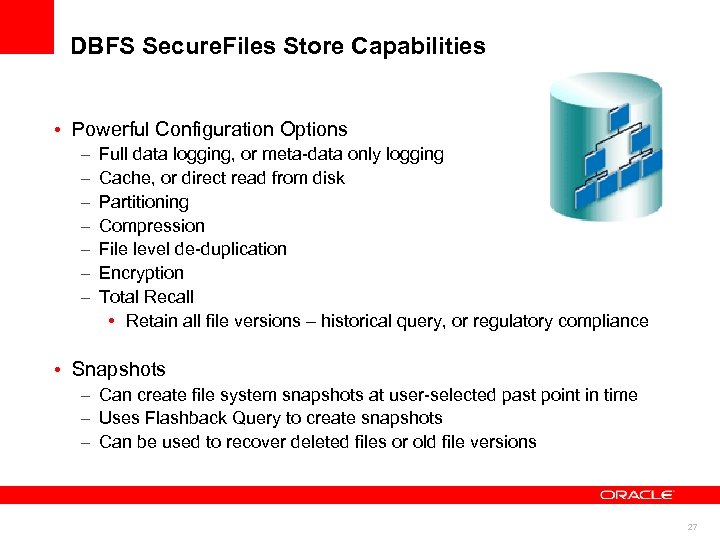 DBFS SecureFiles Store Capabilities

• Powerful Configuration Options
– Full data logging, or meta-data only logging
– Cache, or direct read from disk
– Partitioning
– Compression
– File level de-duplication
– Encryption
– Total Recall
• Retain all file versions – historical query, or regulatory compliance

• Snapshots
– Can create file system snapshots at user-selected past point in time
– Uses Flashback Query to create snapshots
– Can be used to recover deleted files or old file versions

ORACLE

27